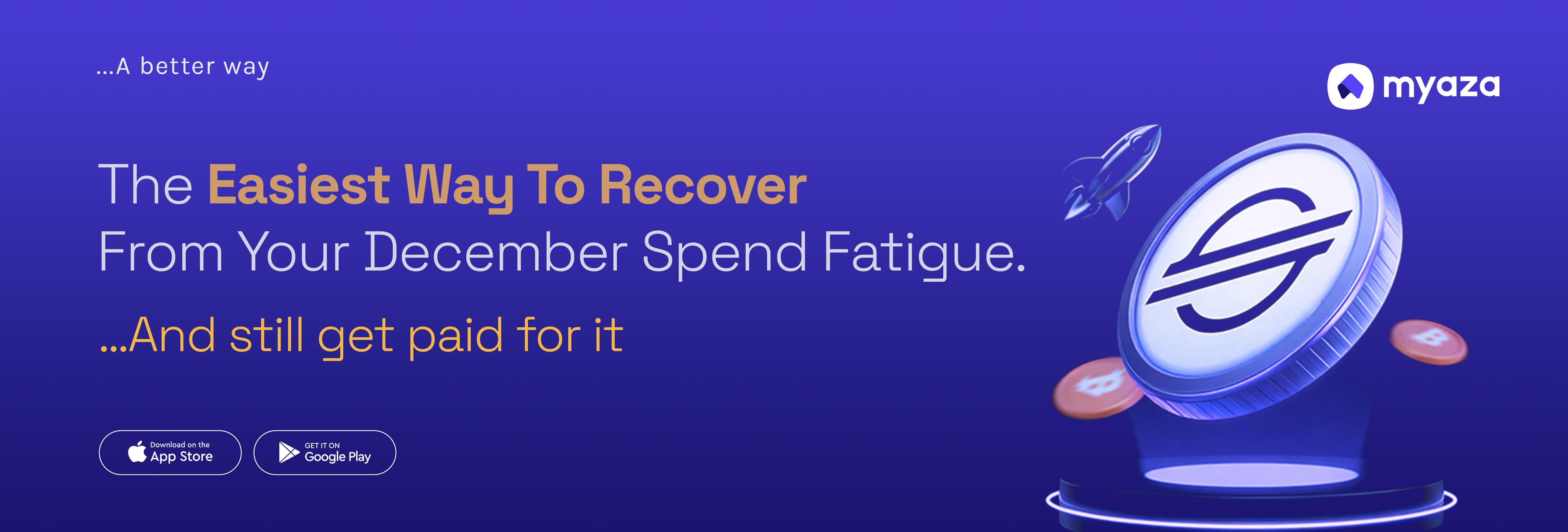 ...A better way

myaza

The Easiest Way To Recover From Your December Spend Fatigue.

...And still get paid for it

Download on the App Store

GET IT ON Google Play